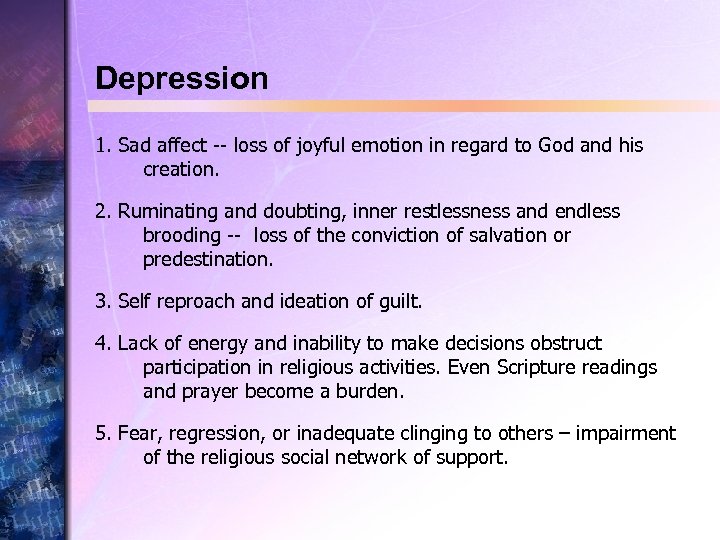 Depression

1. Sad affect -- loss of joyful emotion in regard to God and his creation.

2. Ruminating and doubting, inner restlessness and endless brooding -- loss of the conviction of salvation or predestination.

3. Self reproach and ideation of guilt.

4. Lack of energy and inability to make decisions obstruct participation in religious activities. Even Scripture readings and prayer become a burden.

5. Fear, regression, or inadequate clinging to others – impairment of the religious social network of support.